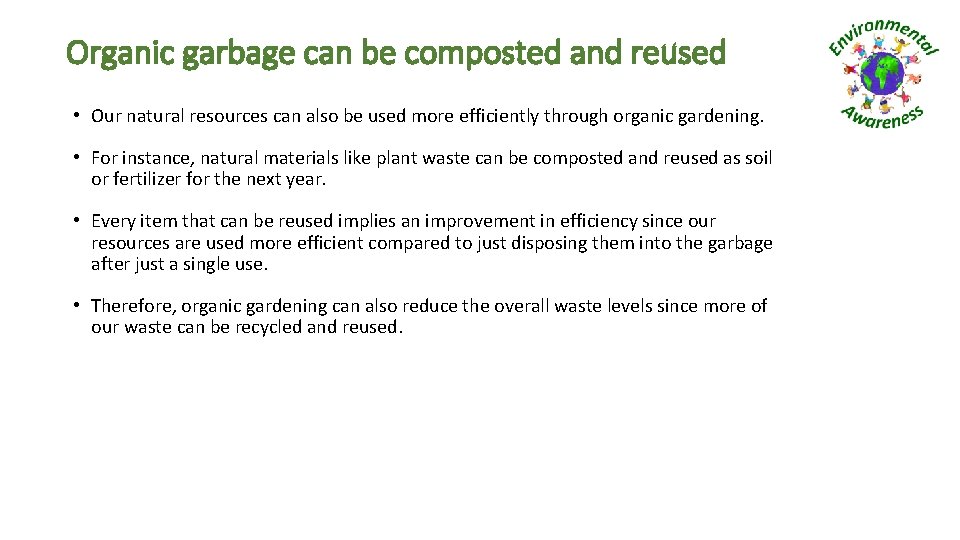 Organic garbage can be composted and reused

Environmental Awareness

• Our natural resources can also be used more efficiently through organic gardening.

• For instance, natural materials like plant waste can be composted and reused as soil or fertilizer for the next year.

• Every item that can be reused implies an improvement in efficiency since our resources are used more efficient compared to just disposing them into the garbage after just a single use.

• Therefore, organic gardening can also reduce the overall waste levels since more of our waste can be recycled and reused.